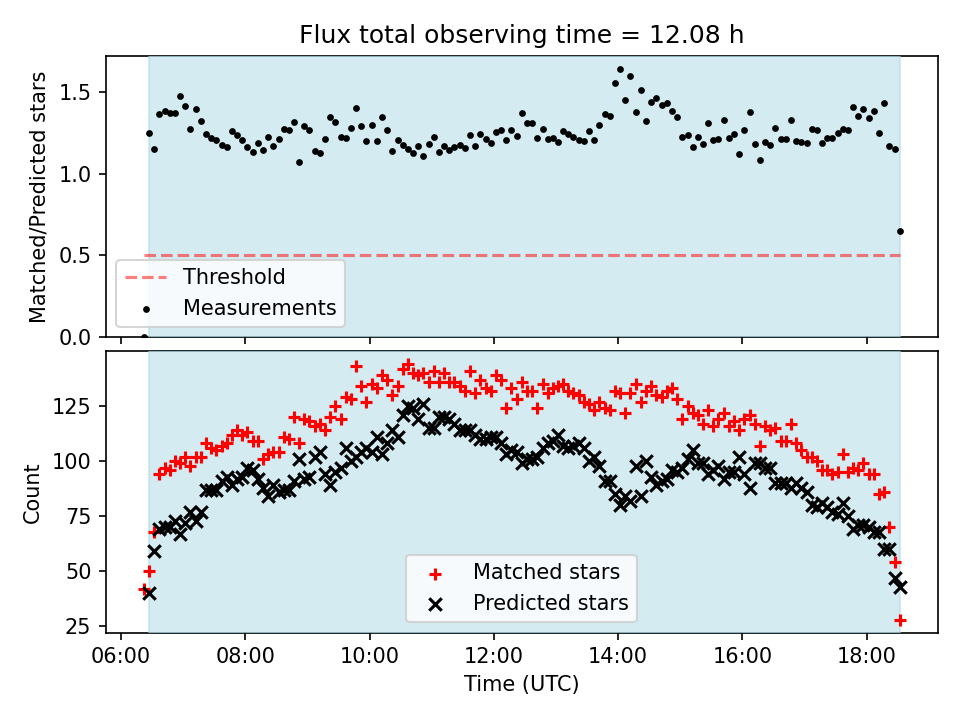 Flux total observing time = 12.08 h

Matched/Predicted stars

1.5
1.0
0.5
0.0

Threshold
Measurements

Count

125
100
75
50
25

Matched stars
Predicted stars

06:00 08:00 10:00 12:00 14:00 16:00 18:00

Time (UTC)